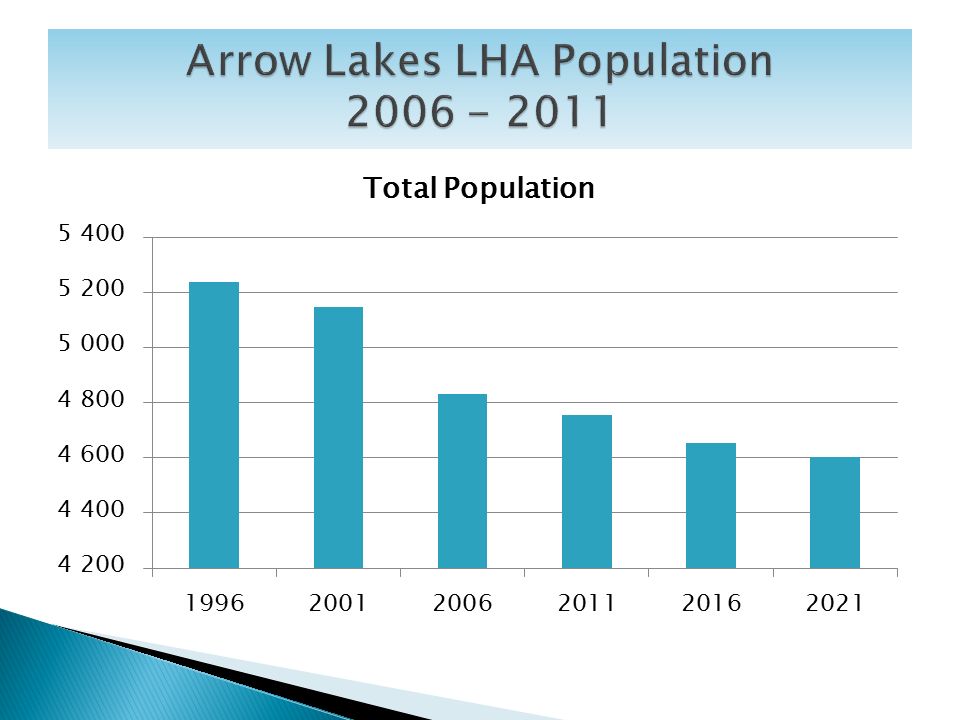 Arrow Lakes LHA Population
2006 - 2011

Total Population

5 400
5 200
5 000
4 800
4 600
4 400
4 200

1996 2001 2006 2011 2016 2021